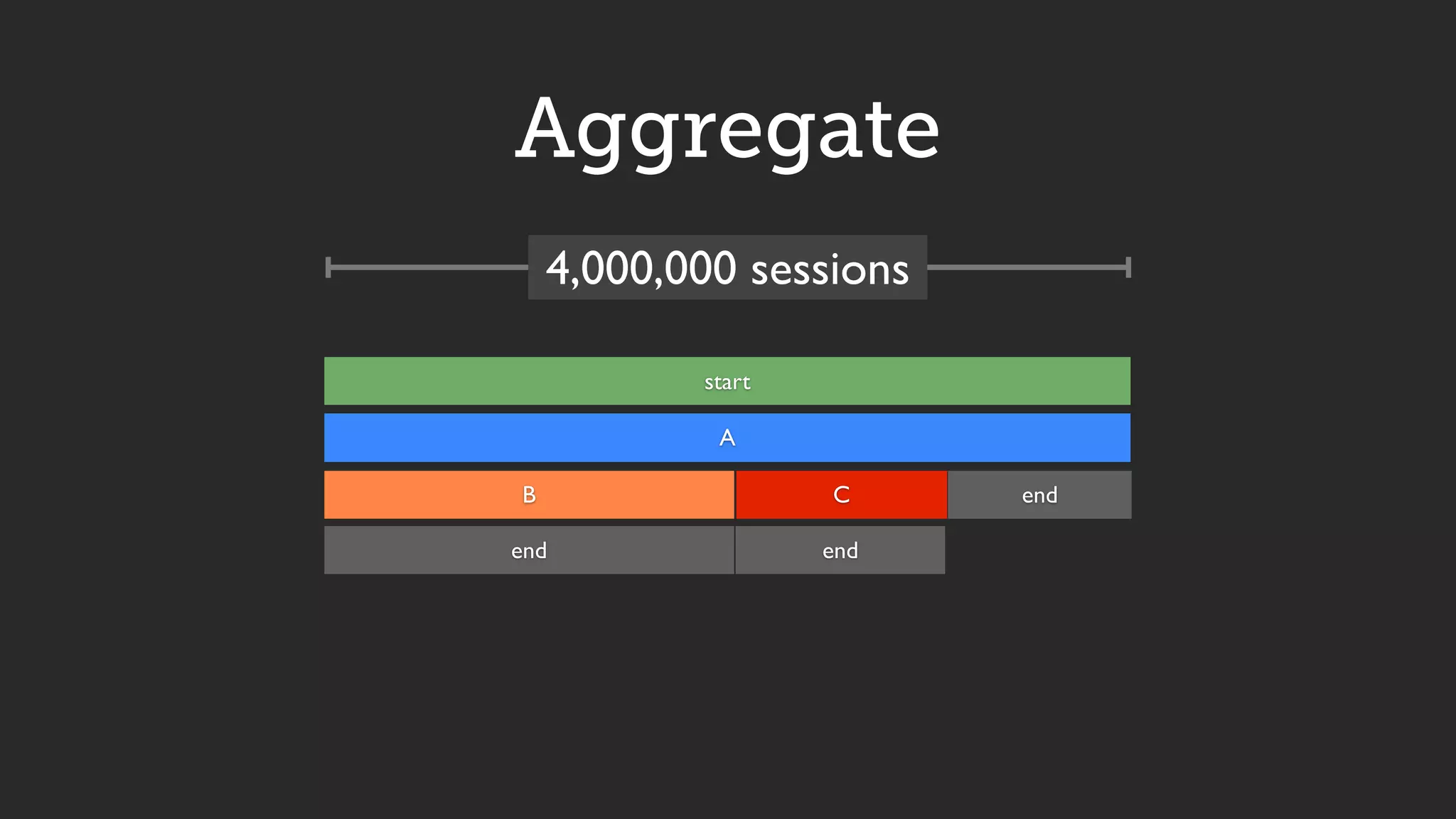 Aggregate

4,000,000 sessions

start

A

B

C

end

end

end